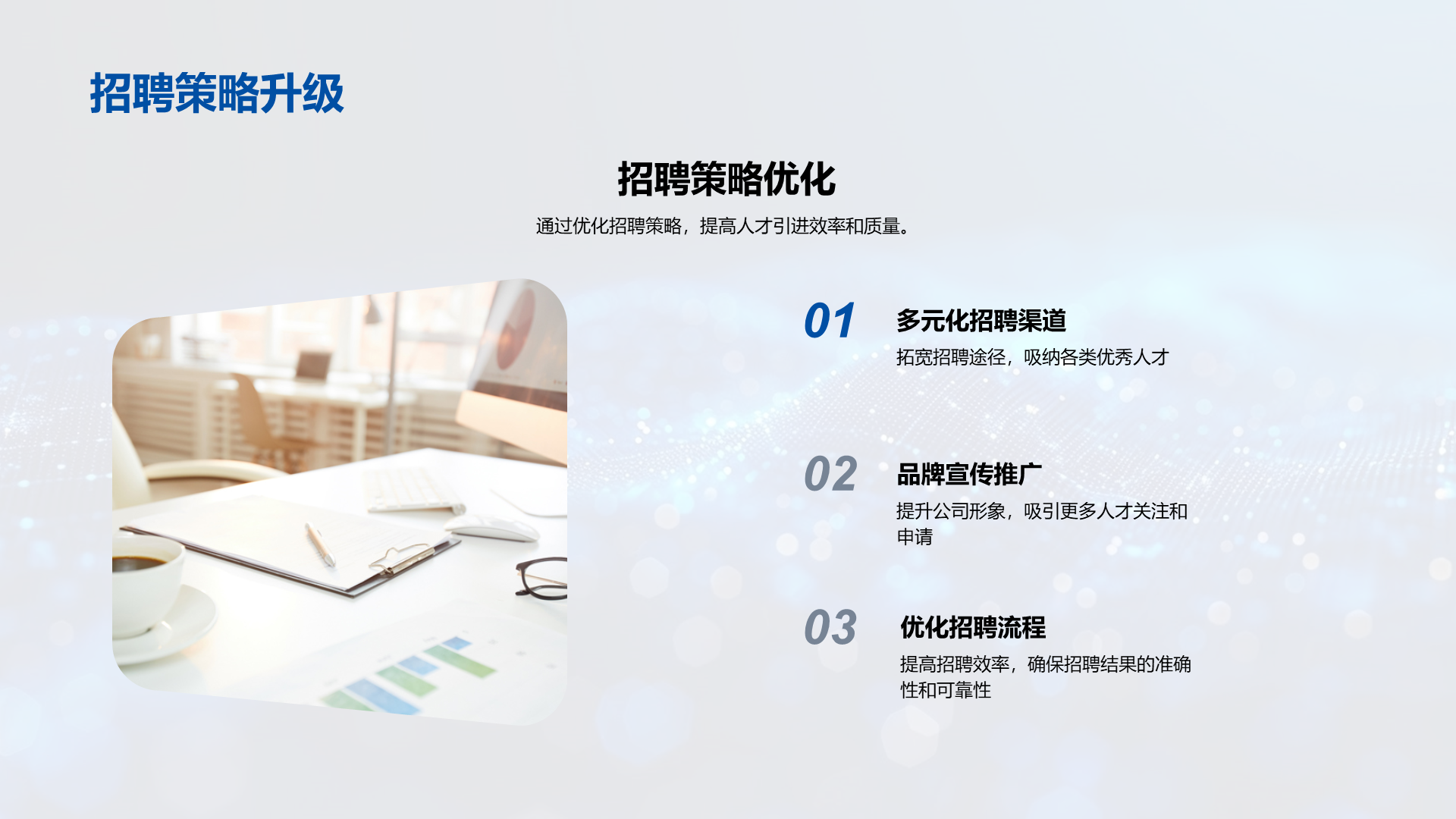 招聘策略升级

招聘策略优化

通过优化招聘策略，提高人才引进效率和质量。

01

多元化招聘渠道

拓宽招聘途径，吸纳各类优秀人才

02

品牌宣传推广

提升公司形象，吸引更多人才关注和申请

03

优化招聘流程

提高招聘效率，确保招聘结果的准确性和可靠性